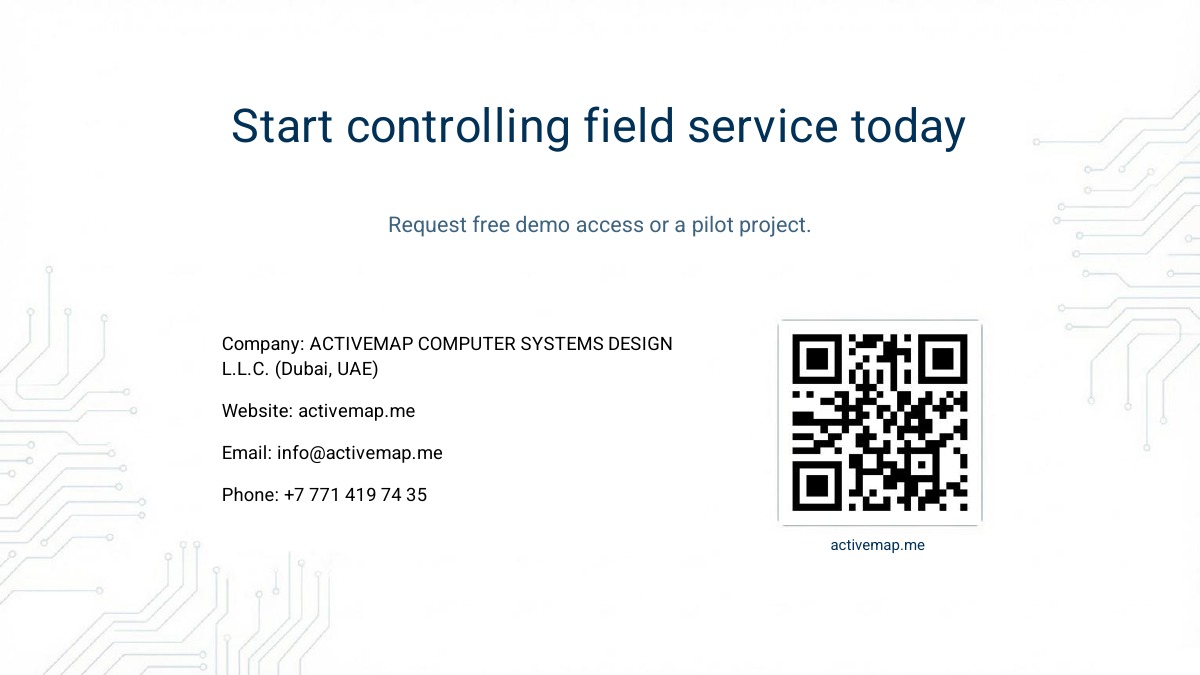 Start controlling field service today

Request free demo access or a pilot project.

Company: ACTIVEMAP COMPUTER SYSTEMS DESIGN L.L.C. (Dubai, UAE)

Website: activemap.me

Email: info@activemap.me

Phone: +7 771 419 74 35

activemap.me